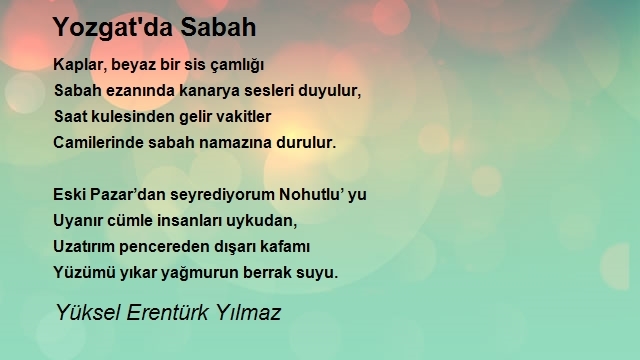 Yozgat'da Sabah

Kaplar, beyaz bir sis çamlığı
Sabah ezanında kanarya sesleri duyulur,
Saat kulesinden gelir vakitler
Camilerinde sabah namazına durulur.

Eski Pazar’dan seyrediyorum Nohutlu’ yu
Uyanır cümle insanları uykudan,
Uzatırım pencereden dışarı kafamı
Yüzümü yıkar yağmurun berrak suyu.

Yüksel Erentürk Yılmaz